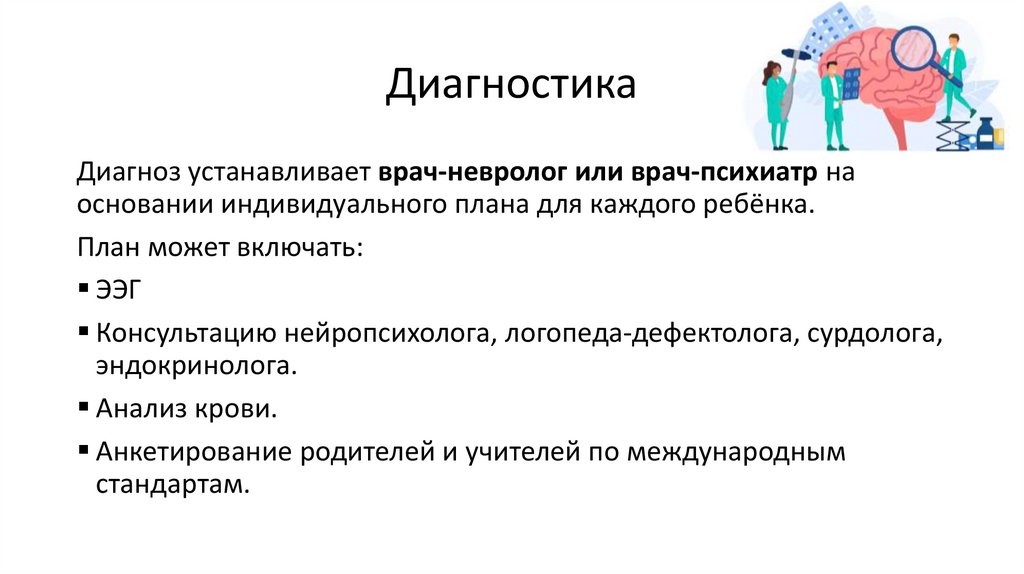 Диагностика

Диагноз устанавливает врач-невролог или врач-психиатр на основании индивидуального плана для каждого ребёнка.

План может включать:

▪ ЭЭГ

▪ Консультацию нейропсихолога, логопеда-дефектолога, сурдолога, эндокринолога.

▪ Анализ крови.

▪ Анкетирование родителей и учителей по международным стандартам.